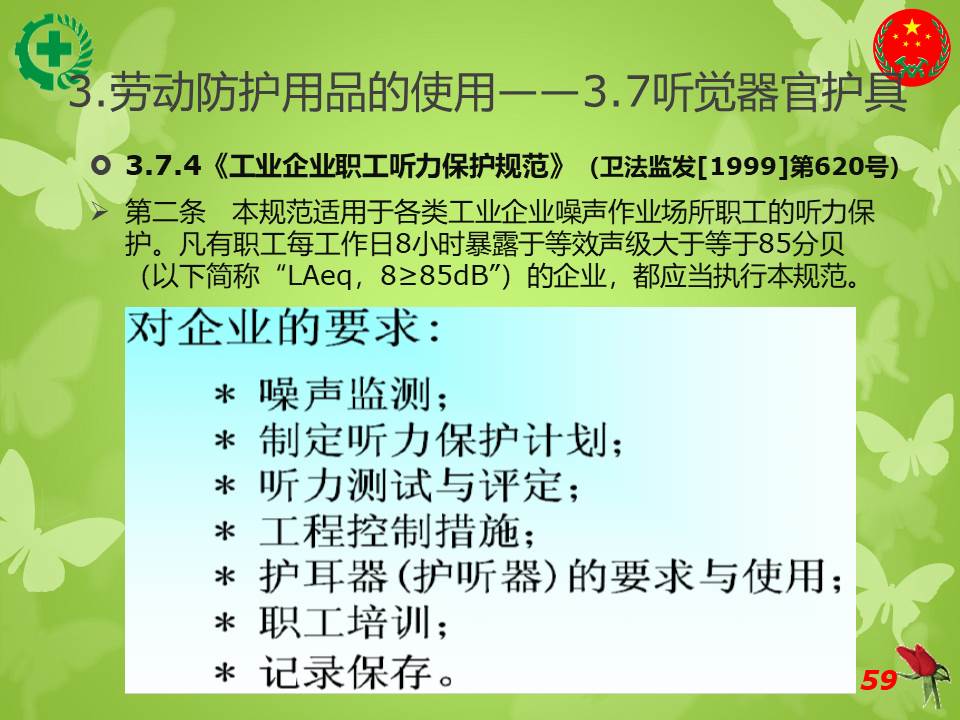 3.劳动防护用品的使用——3.7听觉器官护具

3.7.4《工业企业职工听力保护规范》（卫法监发[1999]第620号）

第二条　本规范适用于各类工业企业噪声作业场所职工的听力保护。凡有职工每工作日8小时暴露于等效声级大于等于85分贝（以下简称“LAeq，8≥85dB”）的企业，都应当执行本规范。

对企业的要求：

* 噪声监测；
* 制定听力保护计划；
* 听力测试与评定；
* 工程控制措施；
* 护耳器（护听器）的要求与使用；
* 职工培训；
* 记录保存。

59